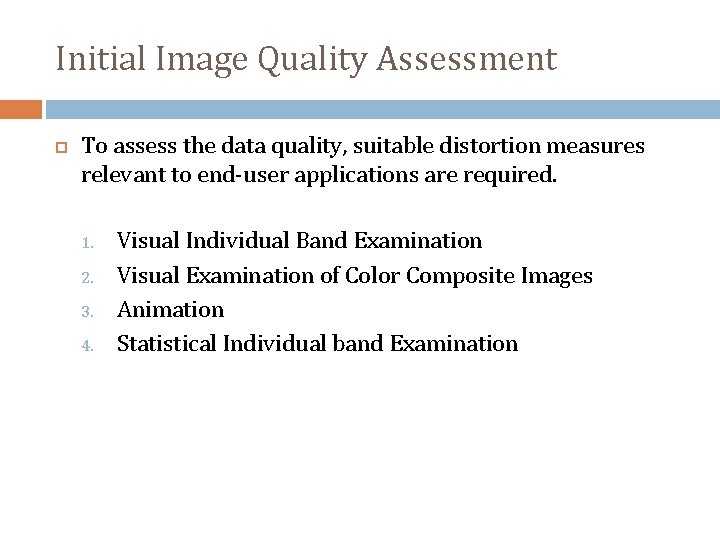 Initial Image Quality Assessment

To assess the data quality, suitable distortion measures relevant to end-user applications are required.

1. Visual Individual Band Examination
2. Visual Examination of Color Composite Images
3. Animation
4. Statistical Individual band Examination